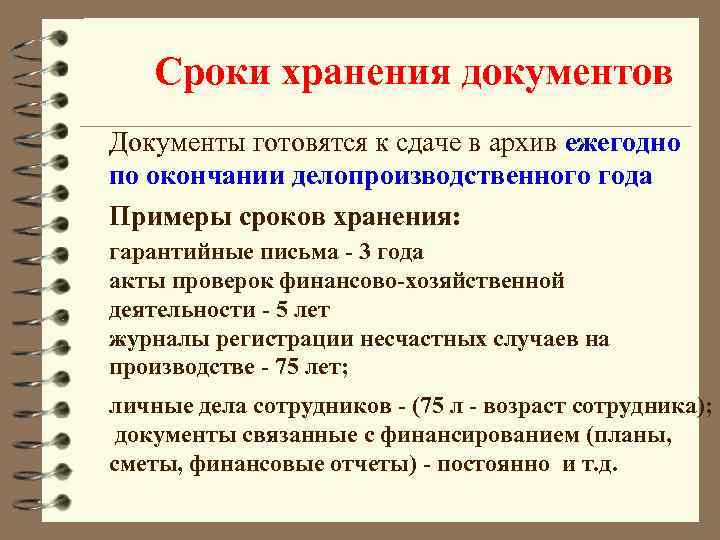 Сроки хранения документов

Документы готовятся к сдаче в архив ежегодно по окончании делопроизводственного года

Примеры сроков хранения:

гарантийные письма - 3 года
акты проверок финансово-хозяйственной деятельности - 5 лет
журналы регистрации несчастных случаев на производстве - 75 лет;

личные дела сотрудников - (75 л - возраст сотрудника);
документы связанные с финансированием (планы, сметы, финансовые отчеты) - постоянно и т.д.